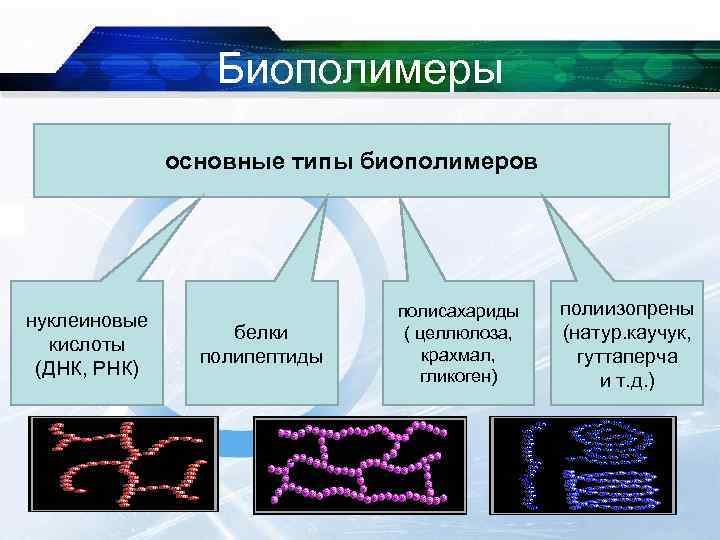 Биополимеры

основные типы биополимеров

нуклеиновые кислоты (ДНК, РНК)

белки полипептиды

полисахариды ( целлюлоза, крахмал, гликоген)

полиизопрены (натур.каучук, гуттаперча и т.д.)